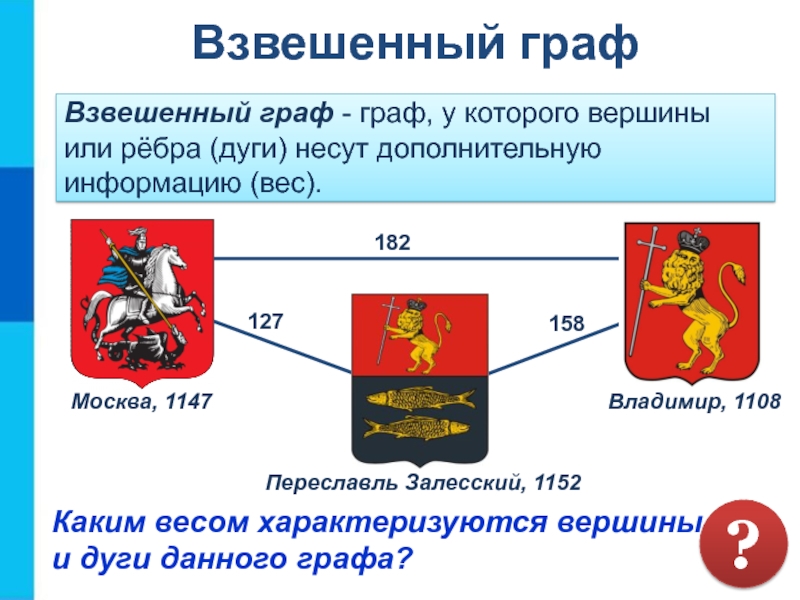 Взвешенный граф

Взвешенный граф - граф, у которого вершины или рёбра (дуги) несут дополнительную информацию (вес).

182

127

158

Москва, 1147

Владимир, 1108

Переславль Залесский, 1152

Каким весом характеризуются вершины и дуги данного графа?

?